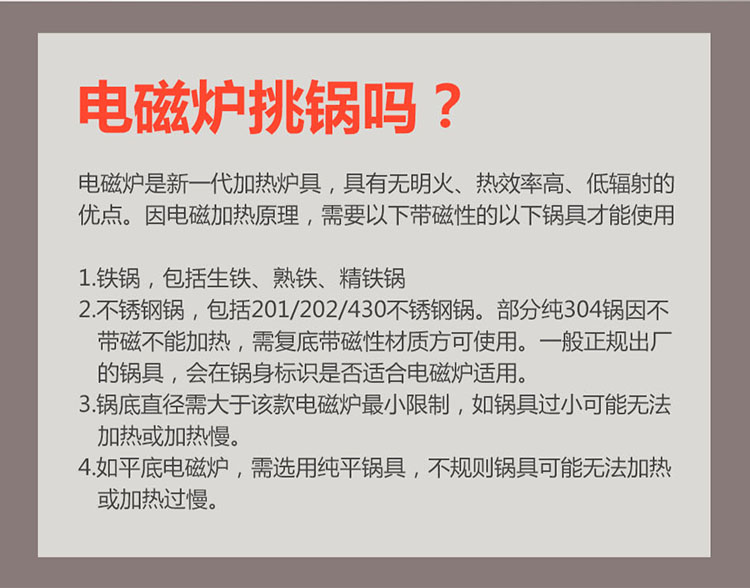 电磁炉挑锅吗？

电磁炉是新一代加热炉具，具有无明火、热效率高、低辐射的优点。因电磁加热原理，需要以下带磁性的以下锅具才能使用

1.铁锅，包括生铁、熟铁、精铁锅
2.不锈钢锅，包括201/202/430不锈钢锅。部分纯304锅因不带磁不能加热，需复底带磁性材质方可使用。一般正规出厂的锅具，会在锅身标识是否适合电磁炉适用。
3.锅底直径需大于该款电磁炉最小限制，如锅具过小可能无法加热或加热慢。
4.如平底电磁炉，需选用纯平锅具，不规则锅具可能无法加热或加热过慢。